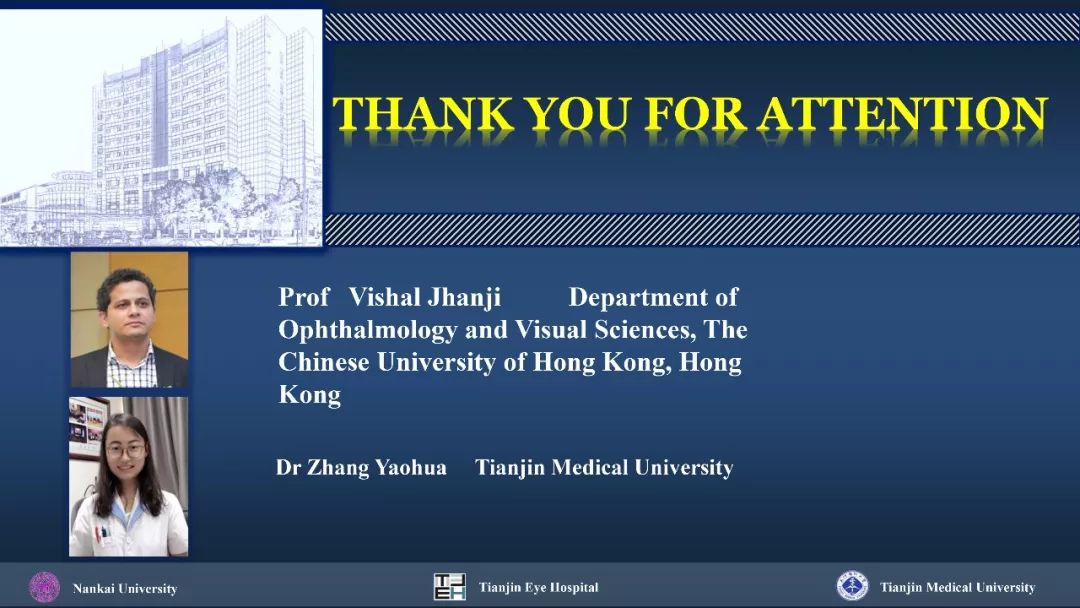 THANK YOU FOR ATTENTION

Prof Vishal Jhanji Department of Ophthalmology and Visual Sciences, The Chinese University of Hong Kong, Hong Kong

Dr Zhang Yaohua Tianjin Medical University

Nankai University

Tianjin Eye Hospital

Tianjin Medical University